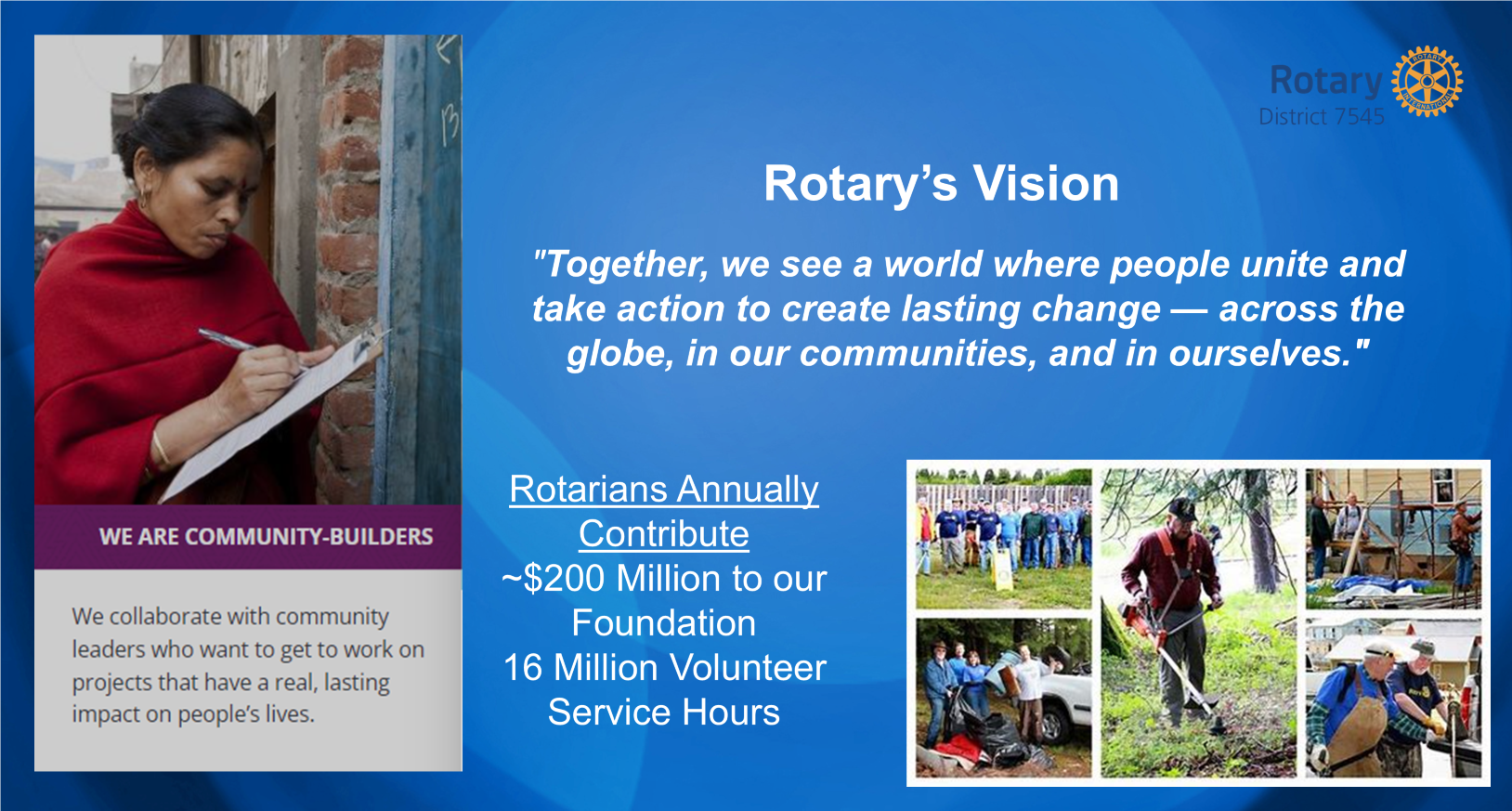 WE ARE COMMUNITY-BUILDERS

We collaborate with community leaders who want to get to work on projects that have a real, lasting impact on people's lives.

Rotary
District 7545

ROTARY INTERNATIONAL

Rotary's Vision

"Together, we see a world where people unite and take action to create lasting change — across the globe, in our communities, and in ourselves."

Rotarians Annually Contribute
~$200 Million to our Foundation
16 Million Volunteer Service Hours